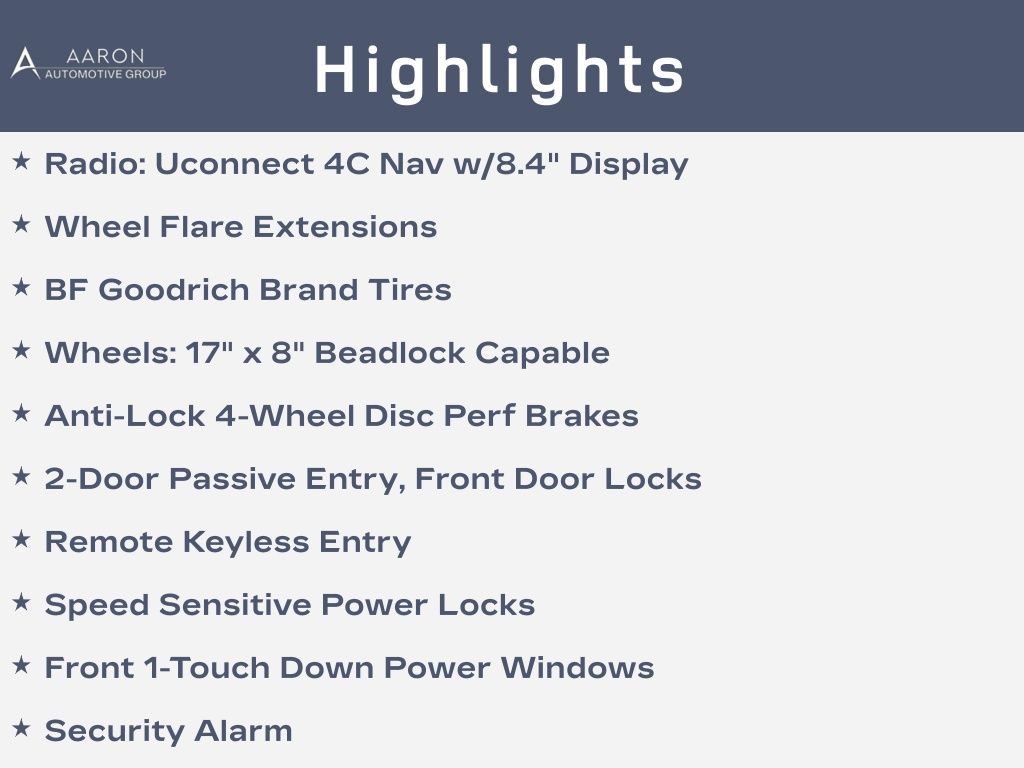 AARON
AUTOMOTIVE GROUP

Highlights

★ Radio: Uconnect 4C Nav w/8.4" Display

★ Wheel Flare Extensions

★ BF Goodrich Brand Tires

★ Wheels: 17" x 8" Beadlock Capable

★ Anti-Lock 4-Wheel Disc Perf Brakes

★ 2-Door Passive Entry, Front Door Locks

★ Remote Keyless Entry

★ Speed Sensitive Power Locks

★ Front 1-Touch Down Power Windows

★ Security Alarm